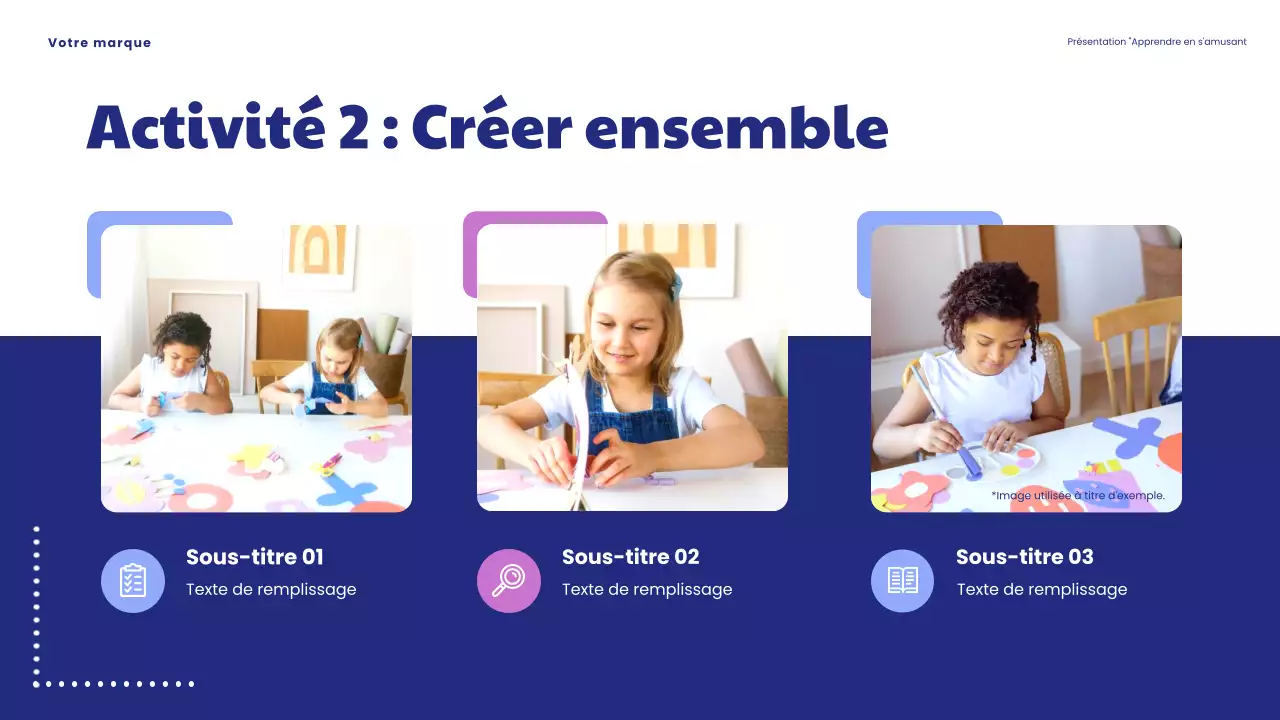 Votre marque

Présentation "Apprendre en s'amusant

Activité 2 : Créer ensemble

*Image utilisée à titre d'exemple.

Sous-titre 01
Texte de remplissage

Sous-titre 02
Texte de remplissage

Sous-titre 03
Texte de remplissage